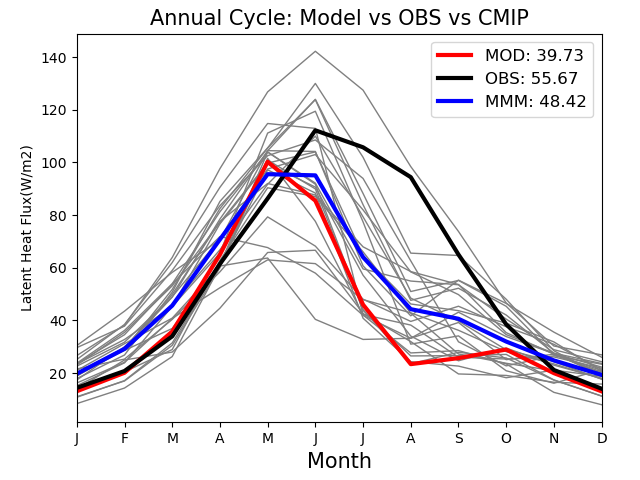 Annual Cycle: Model vs OBS vs CMIP

MOD: 39.73
OBS: 55.67
MMM: 48.42

Latent Heat Flux(W/m2)

140
120
100
80
60
40
20

J F M A M J J A S O N D

Month